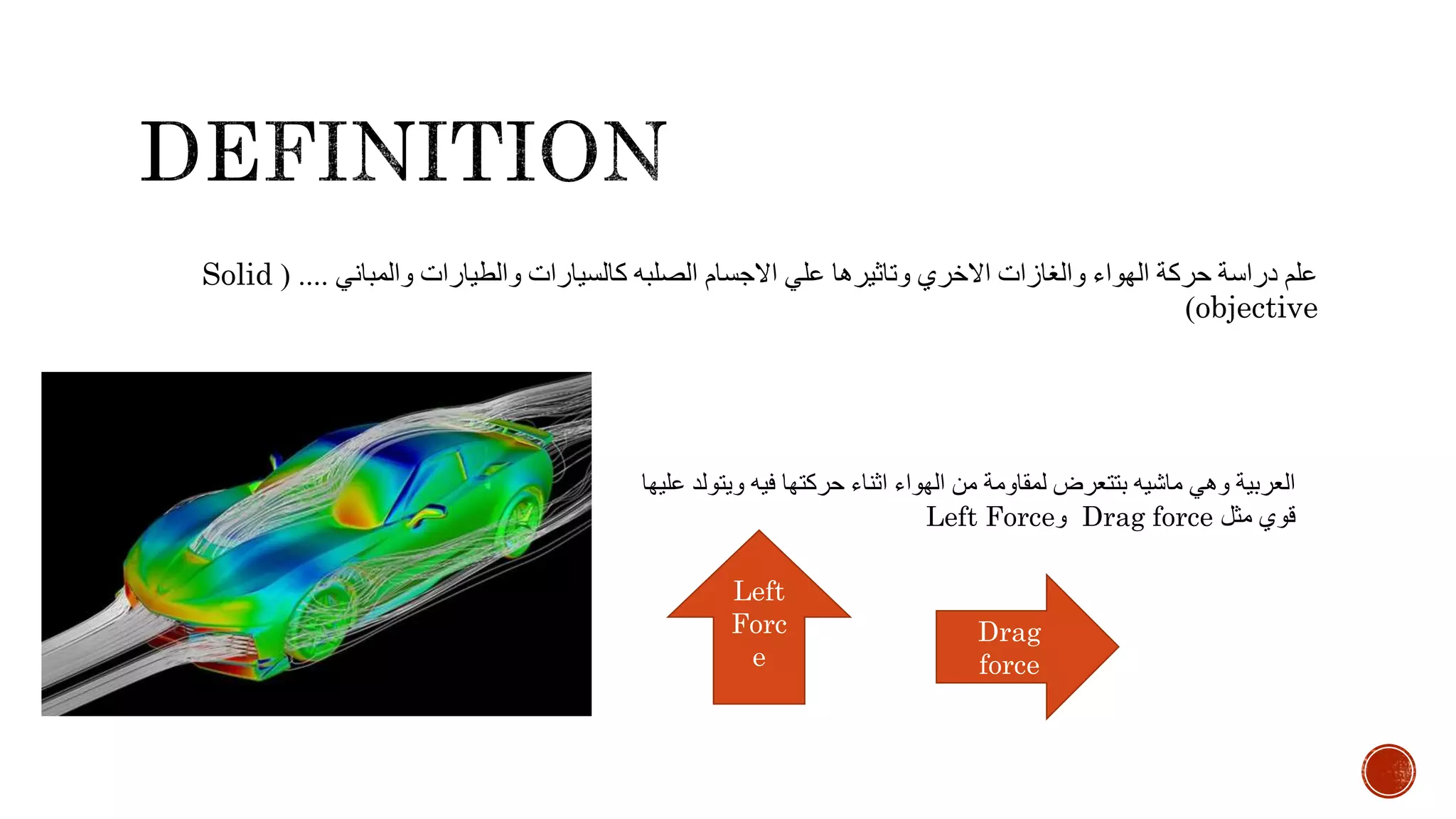 DEFINITION

علم دراسة حركة الهواء والغازات الاخري وتاثيرها علي الاجسام الصلبه كالسيارات والطيارات والمباني .... ( Solid objective)

العربية وهي ماشيه بتتعرض لمقاومة من الهواء اثناء حركتها فيه ويتولد عليها قوي مثل Drag force و Left Force

Left Force

Drag force